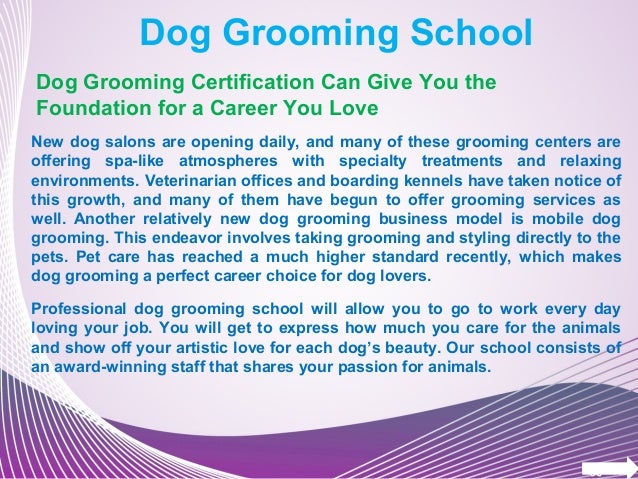 Dog Grooming School

Dog Grooming Certification Can Give You the Foundation for a Career You Love

New dog salons are opening daily, and many of these grooming centers are offering spa-like atmospheres with specialty treatments and relaxing environments. Veterinarian offices and boarding kennels have taken notice of this growth, and many of them have begun to offer grooming services as well. Another relatively new dog grooming business model is mobile dog grooming. This endeavor involves taking grooming and styling directly to the pets. Pet care has reached a much higher standard recently, which makes dog grooming a perfect career choice for dog lovers.

Professional dog grooming school will allow you to go to work every day loving your job. You will get to express how much you care for the animals and show off your artistic love for each dog's beauty. Our school consists of an award-winning staff that shares your passion for animals.